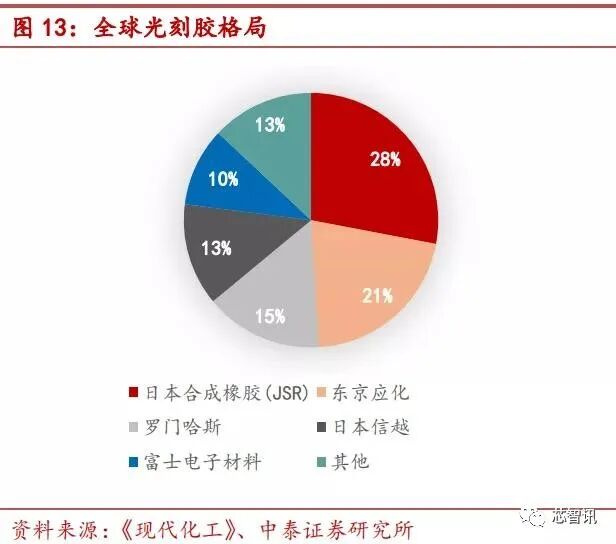 图 13：全球光刻胶格局

13%
28%
10%
13%
21%
15%

日本合成橡胶(JSR)
东京应化
罗门哈斯
日本信越
富士电子材料
其他

资料来源：《现代化工》、中泰证券研究所

芯智讯